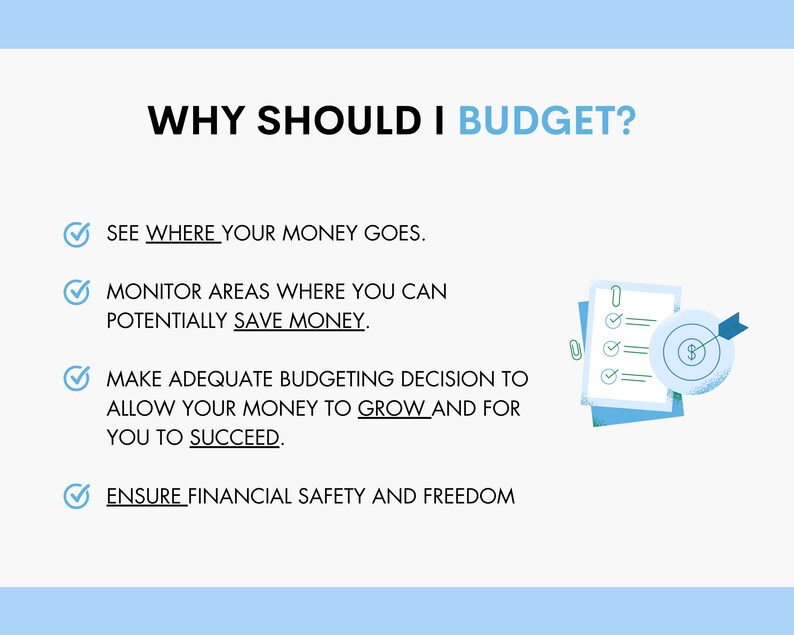 WHY SHOULD I BUDGET?

SEE WHERE YOUR MONEY GOES.

MONITOR AREAS WHERE YOU CAN POTENTIALLY SAVE MONEY.

MAKE ADEQUATE BUDGETING DECISION TO ALLOW YOUR MONEY TO GROW AND FOR YOU TO SUCCEED.

ENSURE FINANCIAL SAFETY AND FREEDOM

$